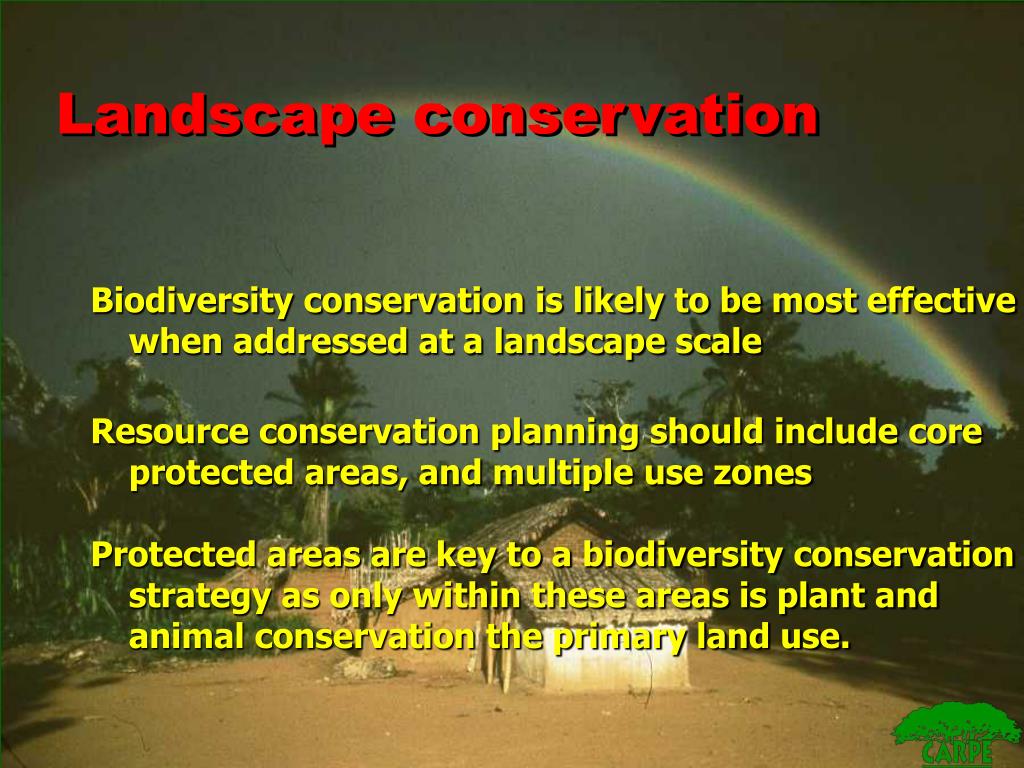 Landscape conservation

Biodiversity conservation is likely to be most effective when addressed at a landscape scale

Resource conservation planning should include core protected areas, and multiple use zones

Protected areas are key to a biodiversity conservation strategy as only within these areas is plant and animal conservation the primary land use.

CARPE